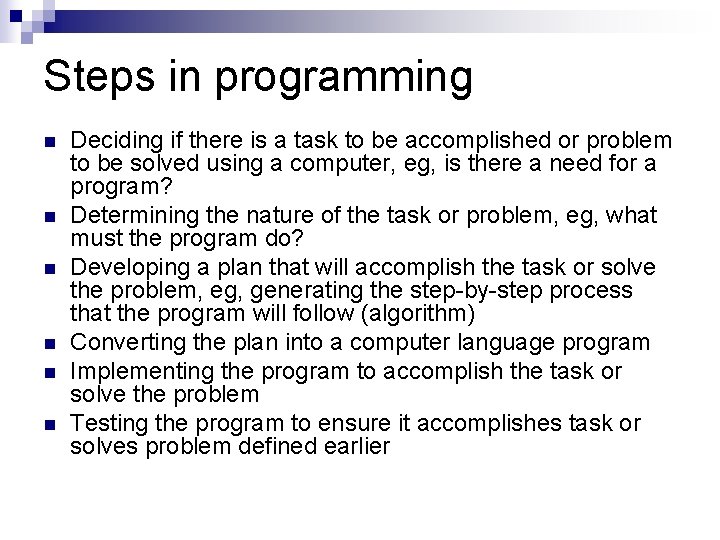 Steps in programming

- Deciding if there is a task to be accomplished or problem to be solved using a computer, eg, is there a need for a program?
- Determining the nature of the task or problem, eg, what must the program do?
- Developing a plan that will accomplish the task or solve the problem, eg, generating the step-by-step process that the program will follow (algorithm)
- Converting the plan into a computer language program
- Implementing the program to accomplish the task or solve the problem
- Testing the program to ensure it accomplishes task or solves problem defined earlier